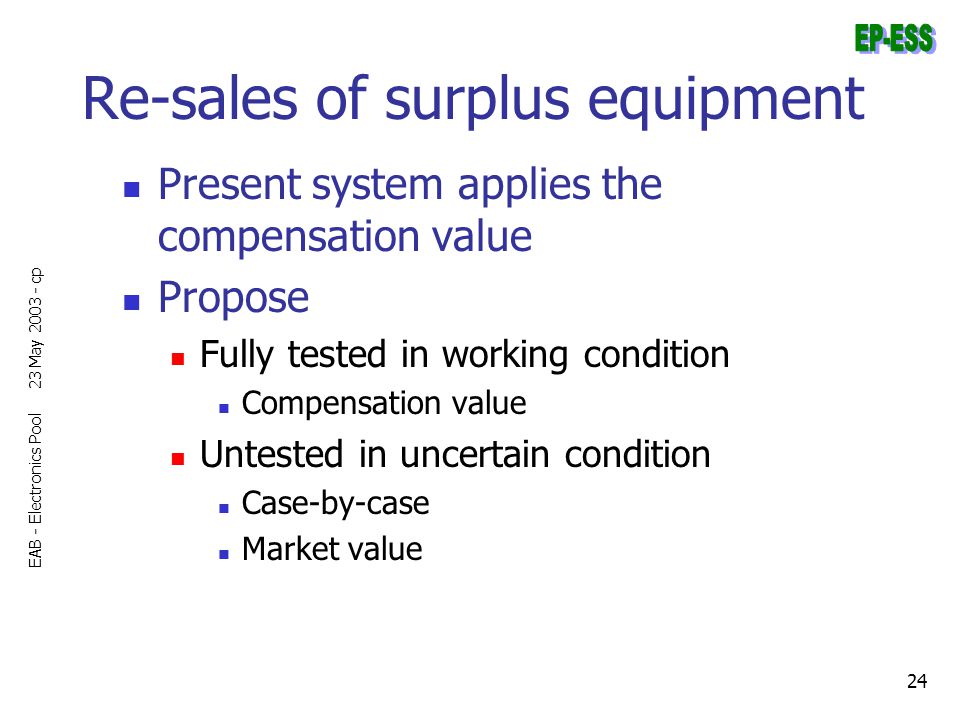 EP-ESS

Re-sales of surplus equipment

- Present system applies the compensation value
- Propose
  - Fully tested in working condition
    - Compensation value
  - Untested in uncertain condition
    - Case-by-case
    - Market value

EAB - Electronics Pool 23 May 2003 - cp

24